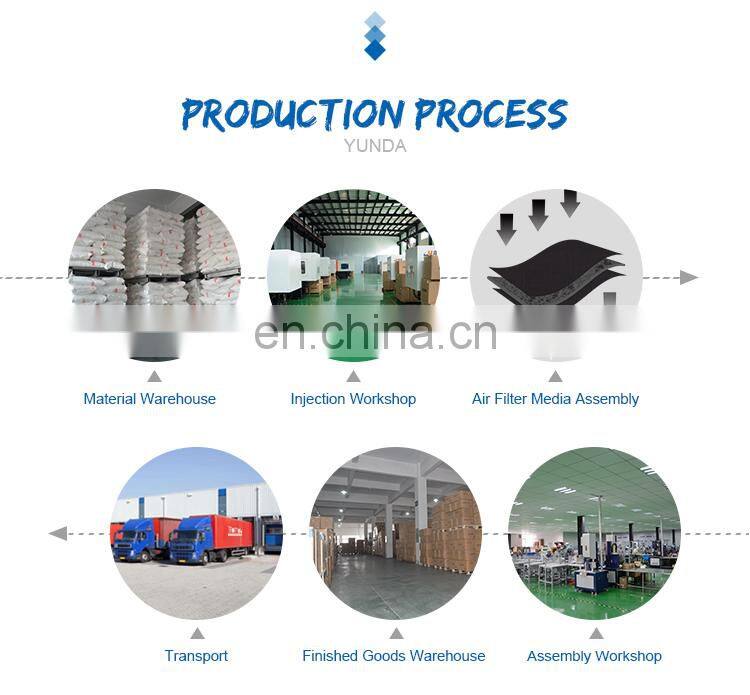 PRODUCTION PROCESS
YUNDA

en.china.cn

Material Warehouse

Injection Workshop

Air Filter Media Assembly

Transport

Finished Goods Warehouse

Assembly Workshop